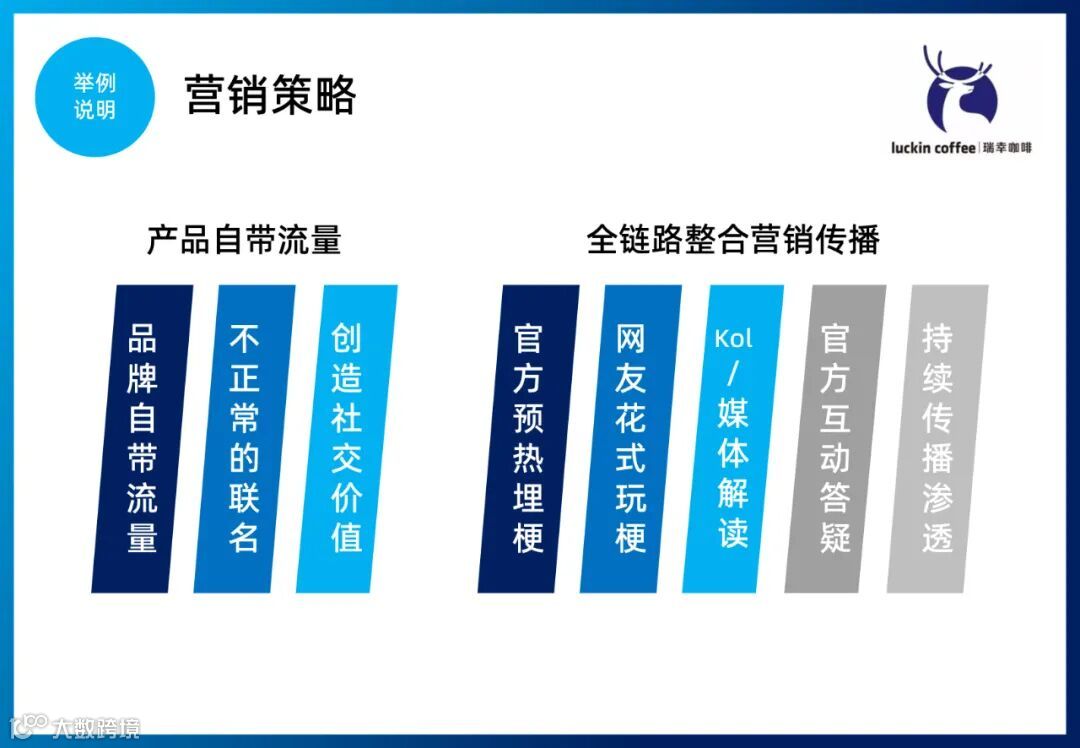 举例说明

营销策略

luckin coffee | 瑞幸咖啡

产品自带流量

品牌自带流量

不正常的联名

创造社交价值

全链路整合营销传播

官方预热埋梗

网友花式玩梗

Kol/媒体解读

官方互动答疑

持续传播渗透

大数跨境